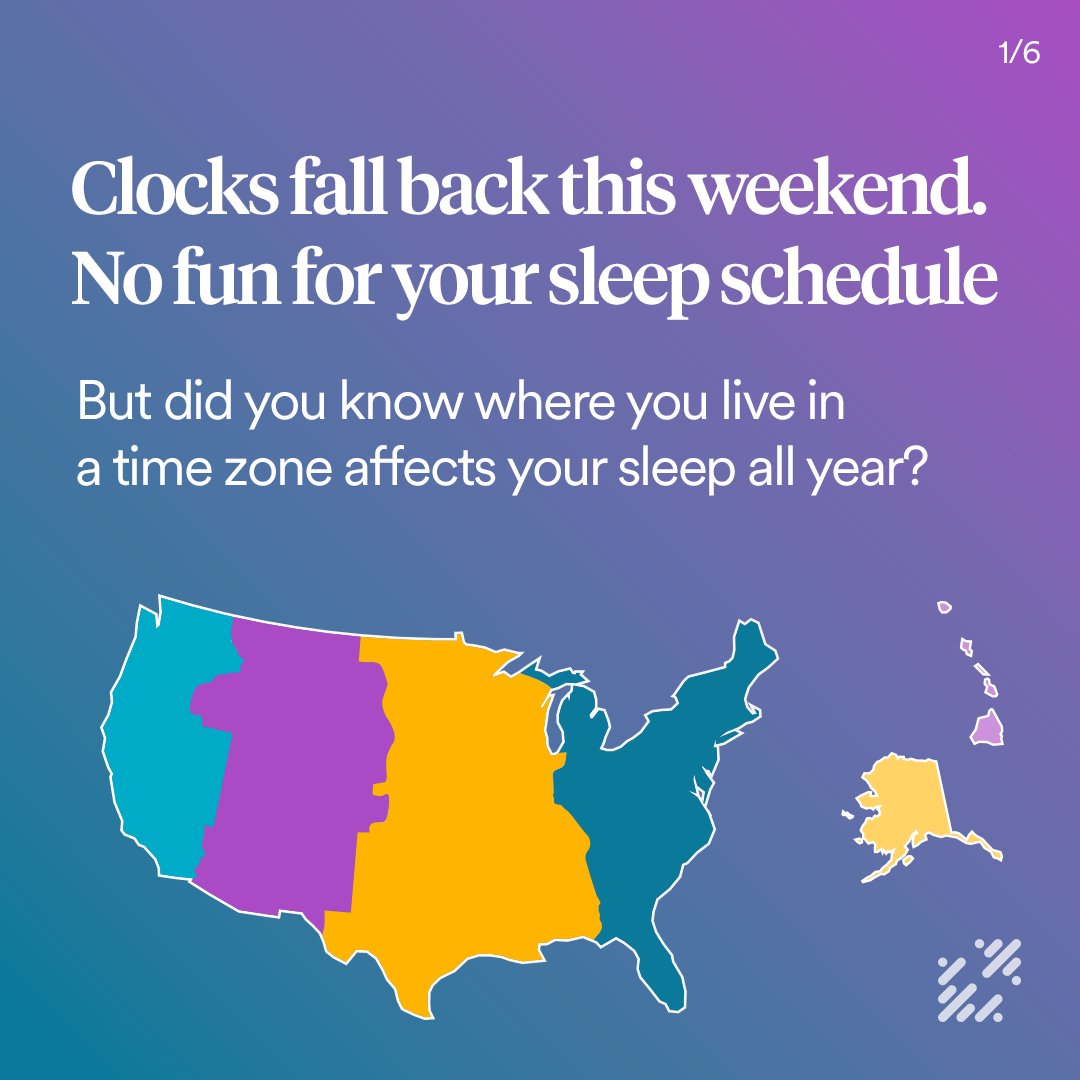 1/6

Clocks fall back this weekend. No fun for your sleep schedule

But did you know where you live in a time zone affects your sleep all year?